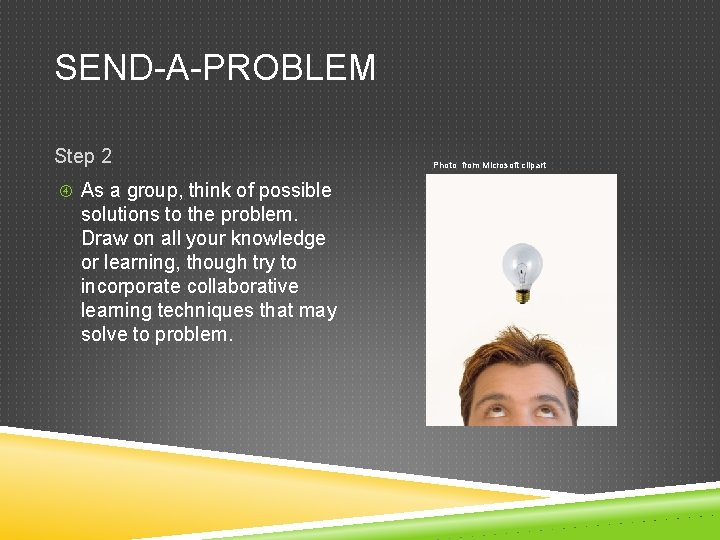 SEND-A-PROBLEM

Step 2

④ As a group, think of possible solutions to the problem. Draw on all your knowledge or learning, though try to incorporate collaborative learning techniques that may solve to problem.

Photo from Microsoft clipart